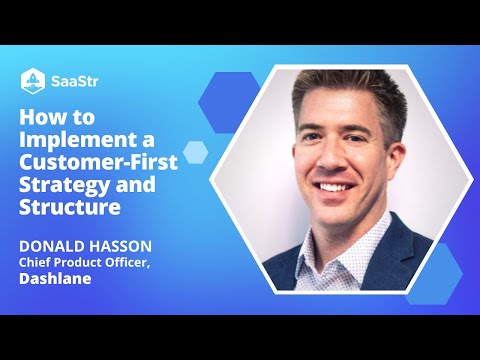 SaaStr

How to Implement a Customer-First Strategy and Structure

DONALD HASSON
Chief Product Officer,
Dashlane